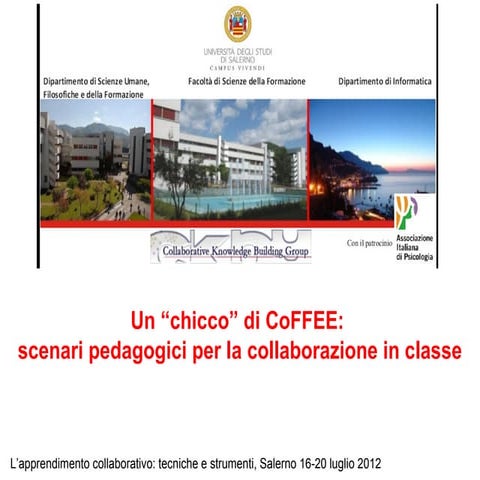 UNIVERSITÀ DEGLI STUDI DI SALERNO
CAMPUS VIVENDI

Dipartimento di Scienze Umane, Filosofiche e della Formazione

Facoltà di Scienze della Formazione

Dipartimento di Informatica

Collaborative Knowledge Building Group

Con il patrocinio

Associazione Italiana di Psicologia

Un “chicco” di CoFFEE:
scenari pedagogici per la collaborazione in classe

L’apprendimento collaborativo: tecniche e strumenti, Salerno 16-20 luglio 2012